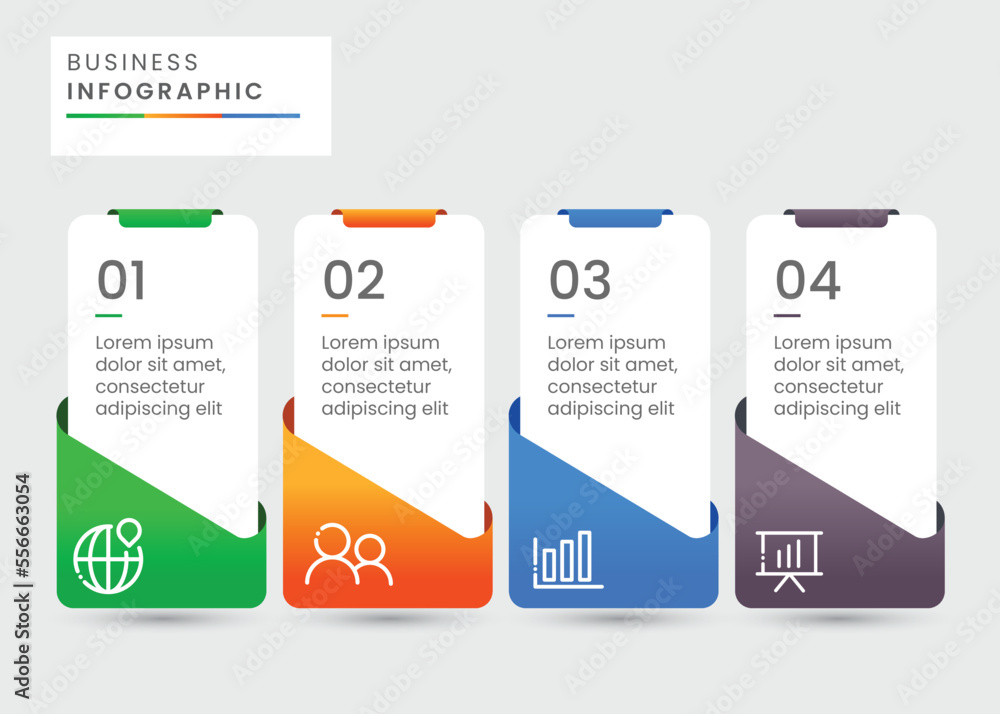 BUSINESS
INFOGRAPHIC

01
Lorem ipsum dolor sit amet, consectetur adipiscing elit

02
Lorem ipsum dolor sit amet, consectetur adipiscing elit

03
Lorem ipsum dolor sit amet, consectetur adipiscing elit

04
Lorem ipsum dolor sit amet, consectetur adipiscing elit

Adobe Stock | #556663054